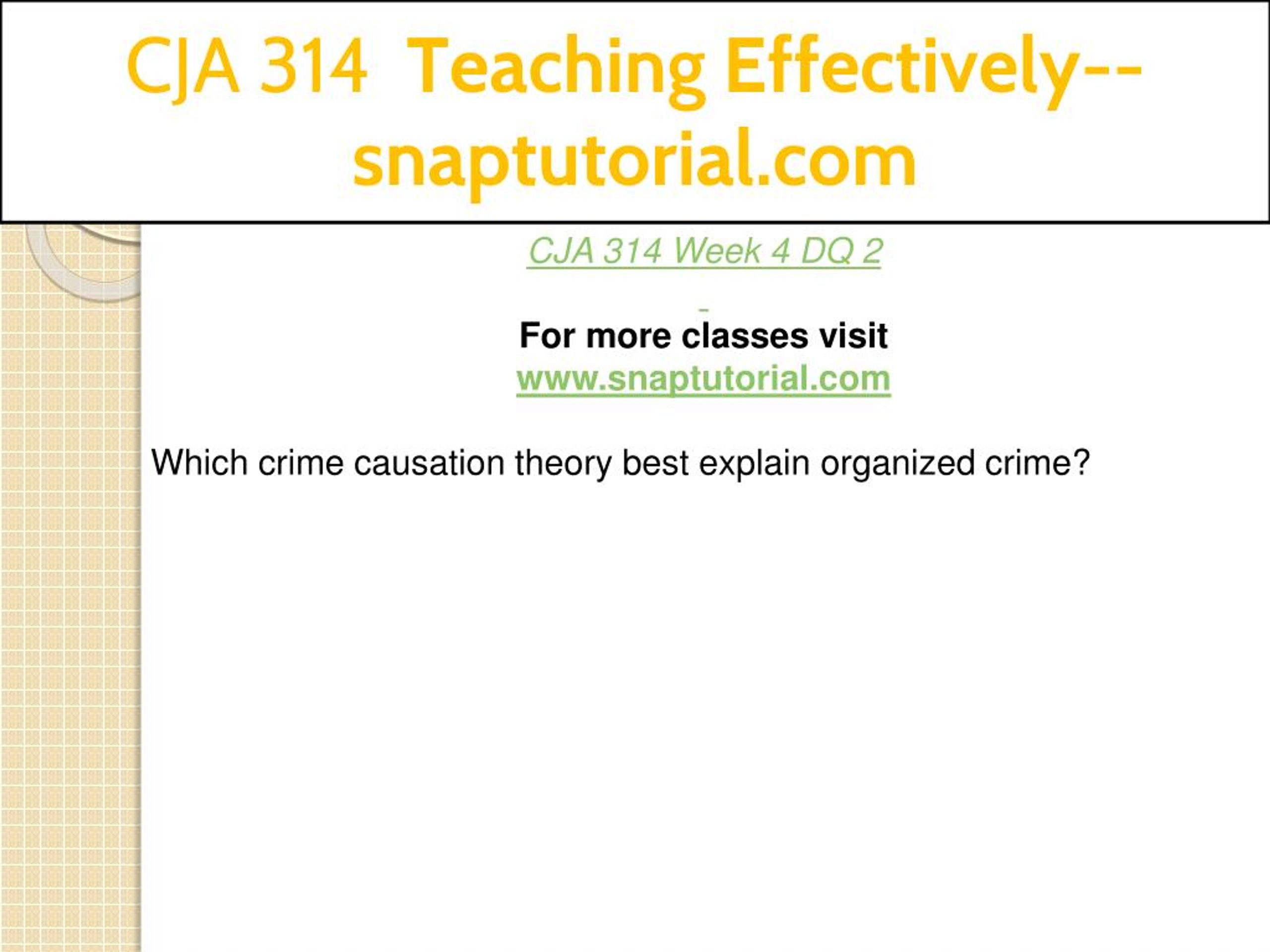 CJA 314 Teaching Effectively--snaptutorial.com

CJA 314 Week 4 DQ 2

For more classes visit
www.snaptutorial.com

Which crime causation theory best explain organized crime?